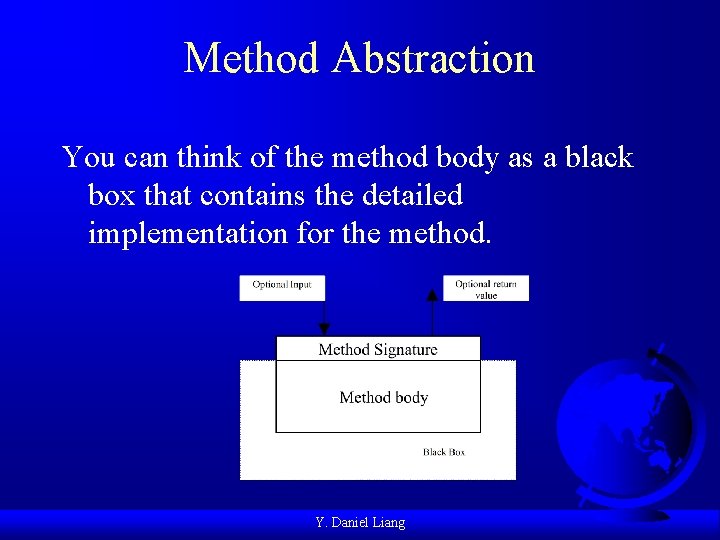 Method Abstraction

You can think of the method body as a black box that contains the detailed implementation for the method.

Optional Input

Optional return value

Method Signature

Method body

Black Box

Y. Daniel Liang